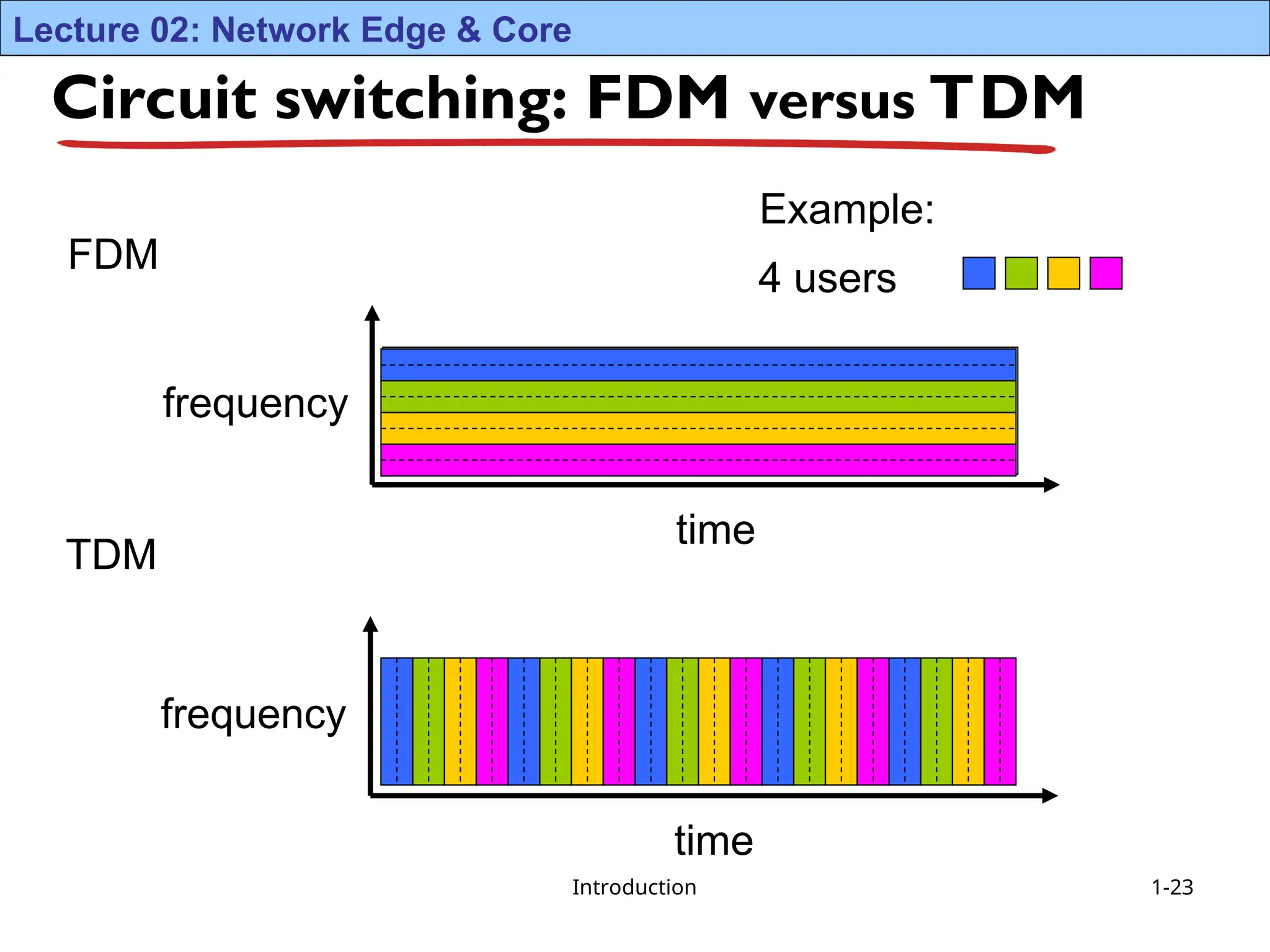 Lecture 02: Network Edge & Core

Circuit switching: FDM versus TDM

Example:

4 users

FDM

frequency

time

TDM

frequency

time

Introduction

1-23